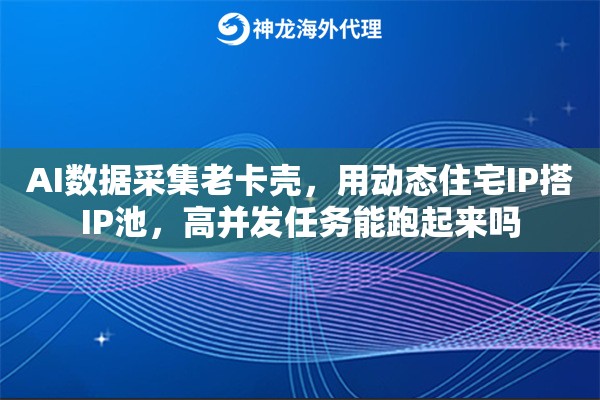 神龙海外代理

AI数据采集老卡壳，用动态住宅IP搭IP池，高并发任务能跑起来吗